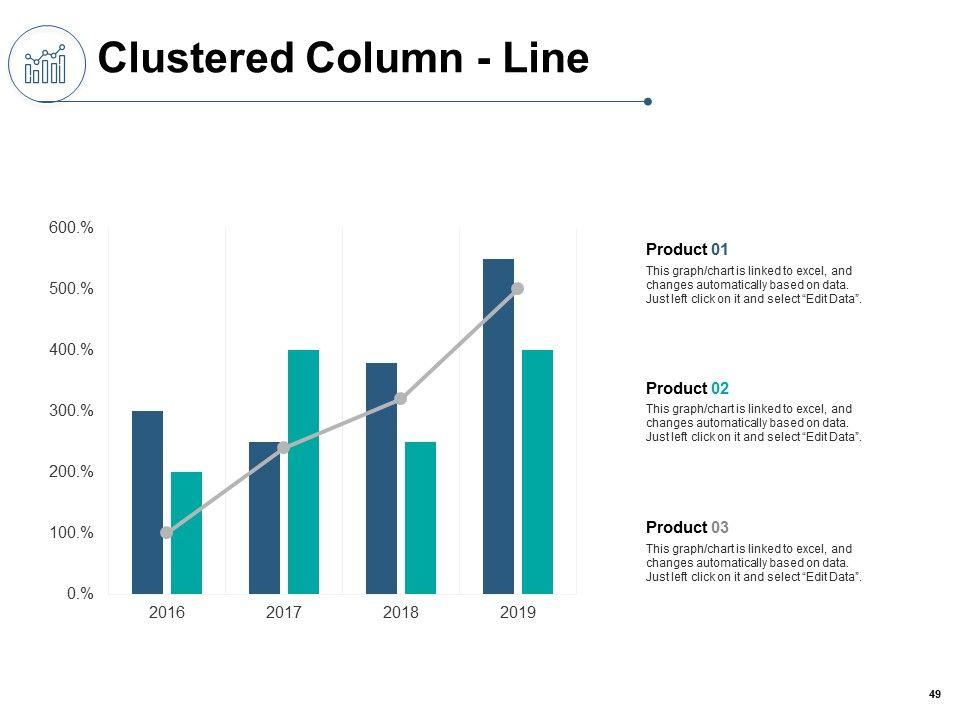 Clustered Column - Line

600.%
500.%
400.%
300.%
200.%
100.%
0.%

2016
2017
2018
2019

Product 01
This graph/chart is linked to excel, and changes automatically based on data. Just left click on it and select "Edit Data".

Product 02
This graph/chart is linked to excel, and changes automatically based on data. Just left click on it and select "Edit Data".

Product 03
This graph/chart is linked to excel, and changes automatically based on data. Just left click on it and select "Edit Data".

49